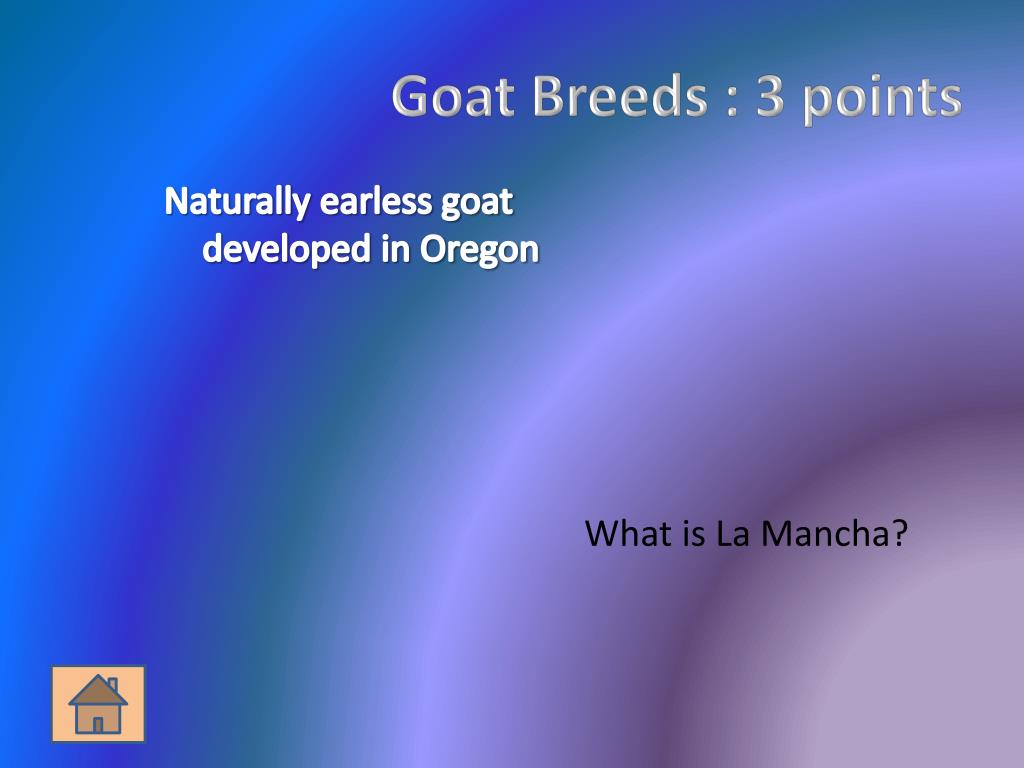 Goat Breeds : 3 points

Naturally earless goat developed in Oregon

What is La Mancha?